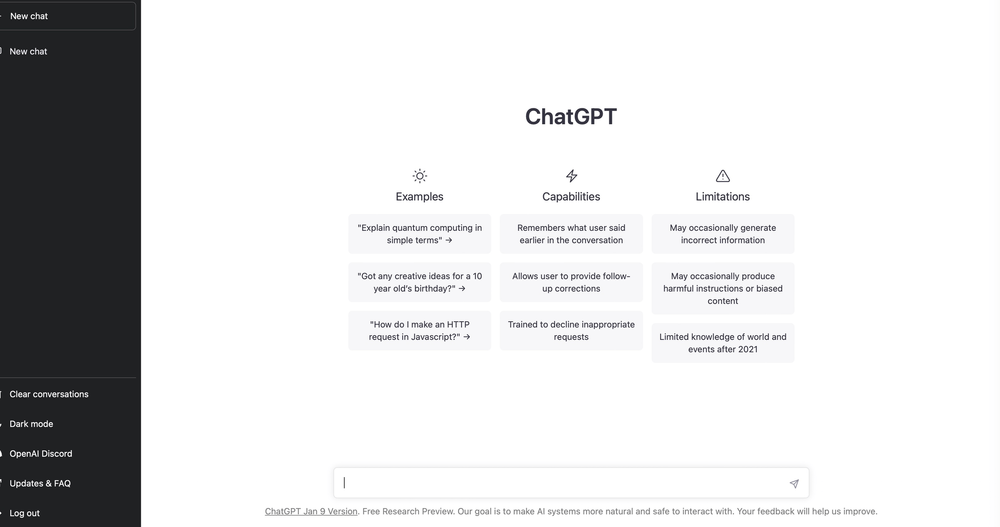 New chat

New chat

Clear conversations

Dark mode

OpenAI Discord

Updates & FAQ

Log out

ChatGPT

Examples

"Explain quantum computing in simple terms" →

"Got any creative ideas for a 10 year old's birthday?" →

"How do I make an HTTP request in Javascript?" →

Capabilities

Remembers what user said earlier in the conversation

Allows user to provide follow-up corrections

Trained to decline inappropriate requests

Limitations

May occasionally generate incorrect information

May occasionally produce harmful instructions or biased content

Limited knowledge of world and events after 2021

ChatGPT Jan 9 Version. Free Research Preview. Our goal is to make AI systems more natural and safe to interact with. Your feedback will help us improve.